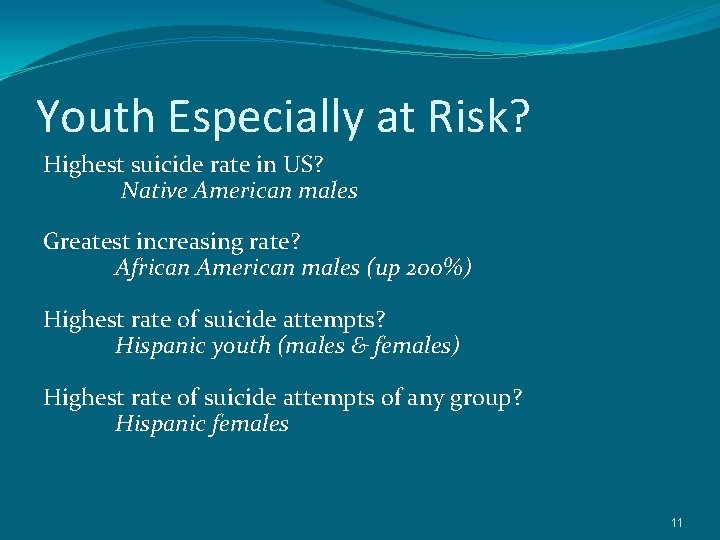 Youth Especially at Risk?

Highest suicide rate in US?
Native American males

Greatest increasing rate?
African American males (up 200%)

Highest rate of suicide attempts?
Hispanic youth (males & females)

Highest rate of suicide attempts of any group?
Hispanic females

11